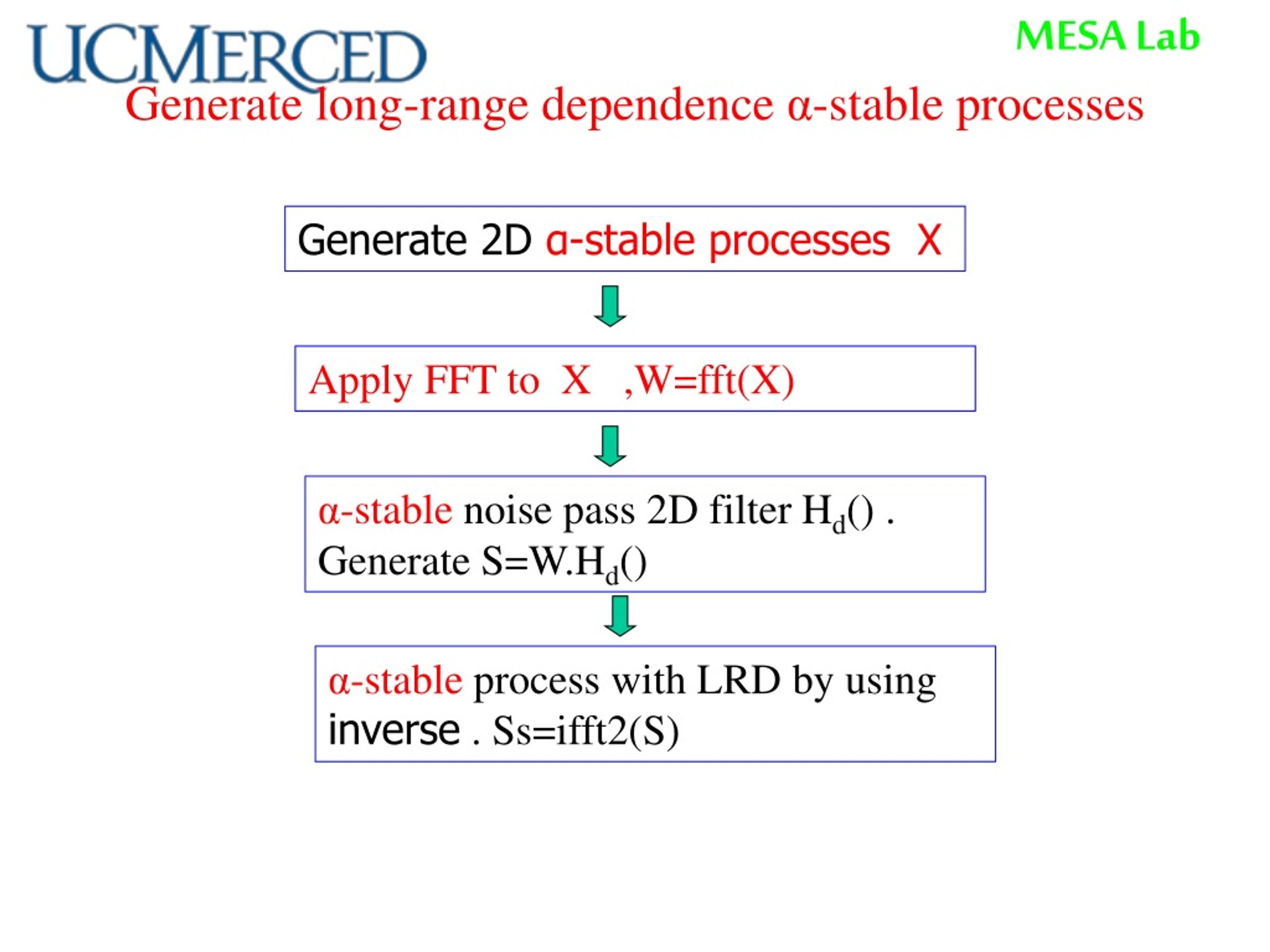 UCMERCED

MESA Lab

Generate long-range dependence α-stable processes

Generate 2D α-stable processes X

Apply FFT to X ,W=fft(X)

α-stable noise pass 2D filter $H_d()$ . Generate $S=W.H_d()$

α-stable process with LRD by using inverse . Ss=ifft2(S)